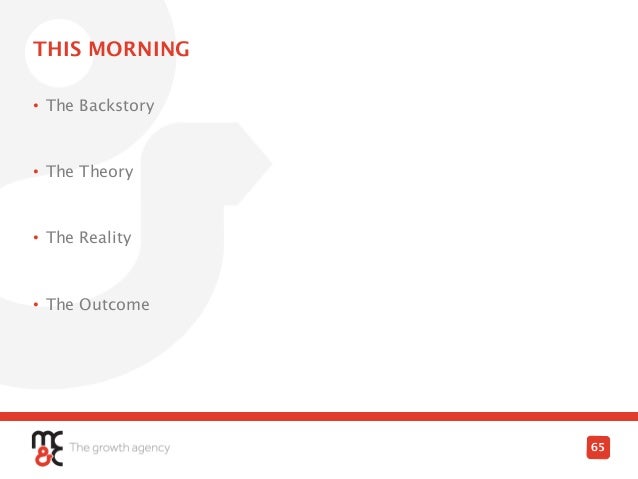 THIS MORNING

• The Backstory

• The Theory

• The Reality

• The Outcome

mc&c The growth agency

65